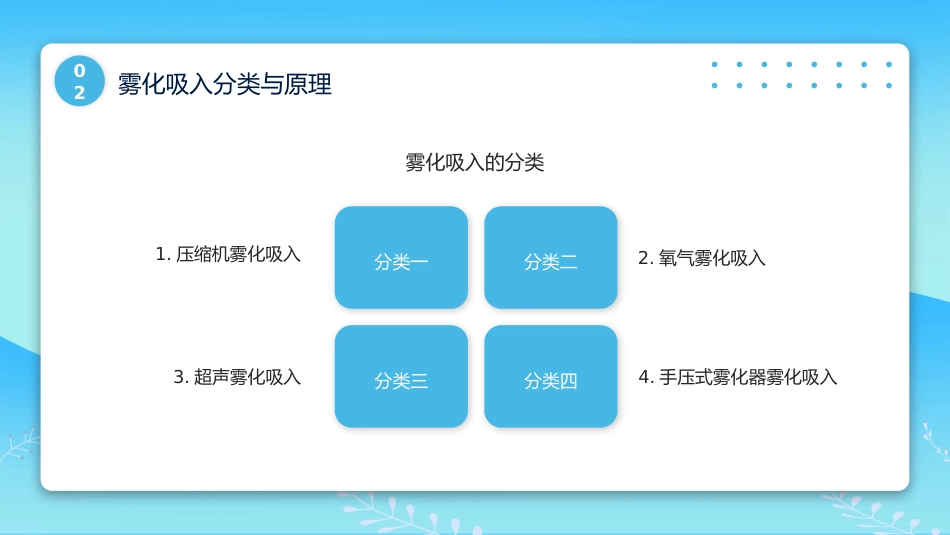 02 雾化吸入分类与原理

雾化吸入的分类

1. 压缩机雾化吸入

分类一

分类二

2. 氧气雾化吸入

3. 超声雾化吸入

分类三

分类四

4. 手压式雾化器雾化吸入